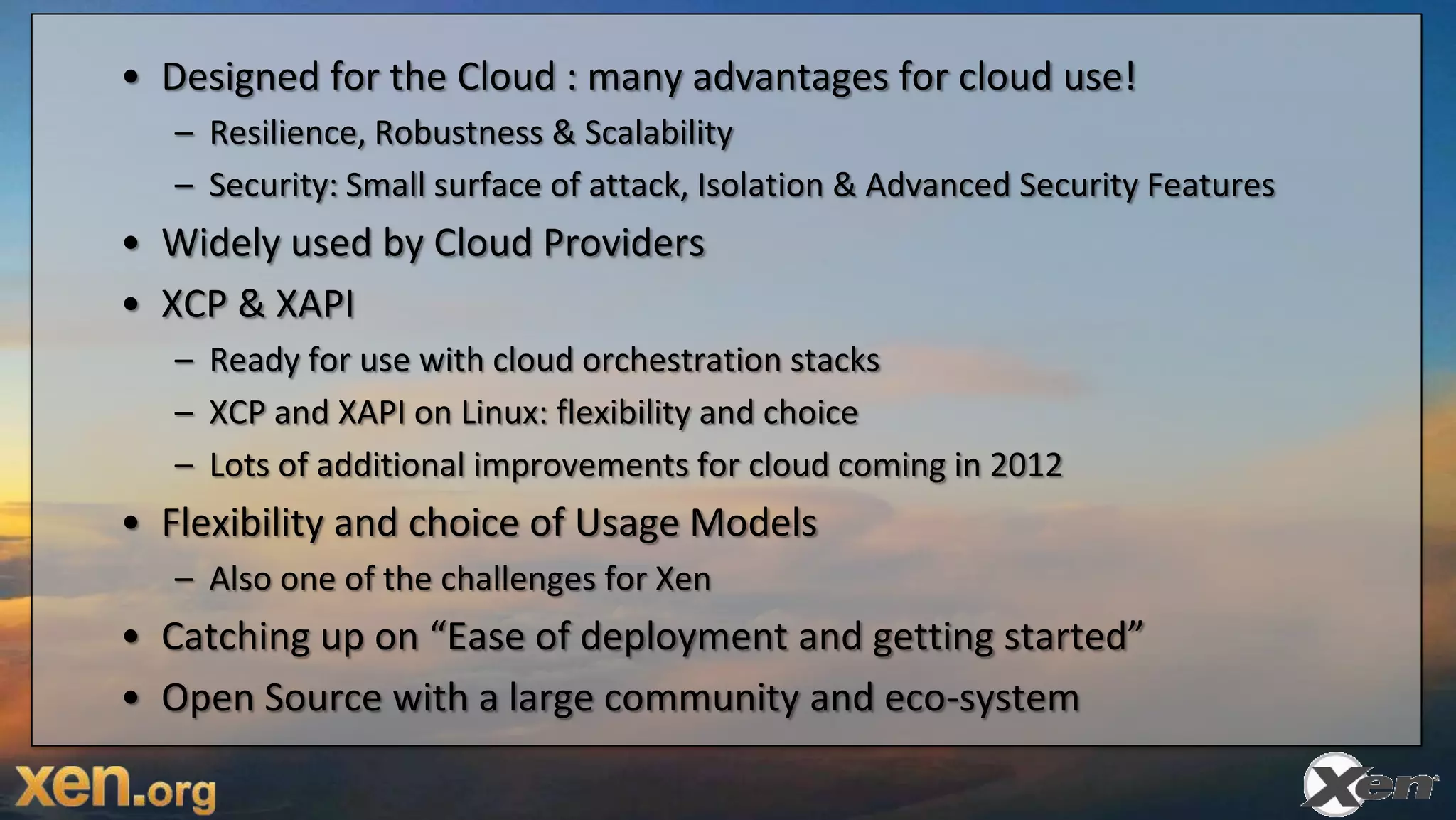 • Designed for the Cloud : many advantages for cloud use!
– Resilience, Robustness & Scalability
– Security: Small surface of attack, Isolation & Advanced Security Features

• Widely used by Cloud Providers

• XCP & XAPI
– Ready for use with cloud orchestration stacks
– XCP and XAPI on Linux: flexibility and choice
– Lots of additional improvements for cloud coming in 2012

• Flexibility and choice of Usage Models
– Also one of the challenges for Xen

• Catching up on “Ease of deployment and getting started”

• Open Source with a large community and eco-system

xen.org

Xen